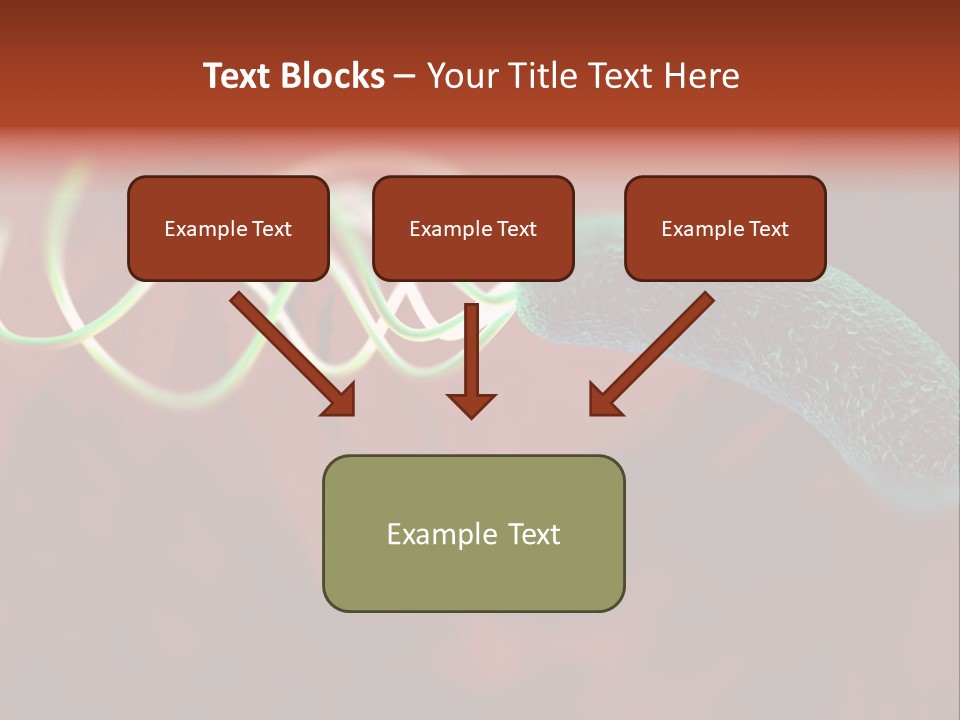 Text Blocks – Your Title Text Here

Example Text

Example Text

Example Text

Example Text